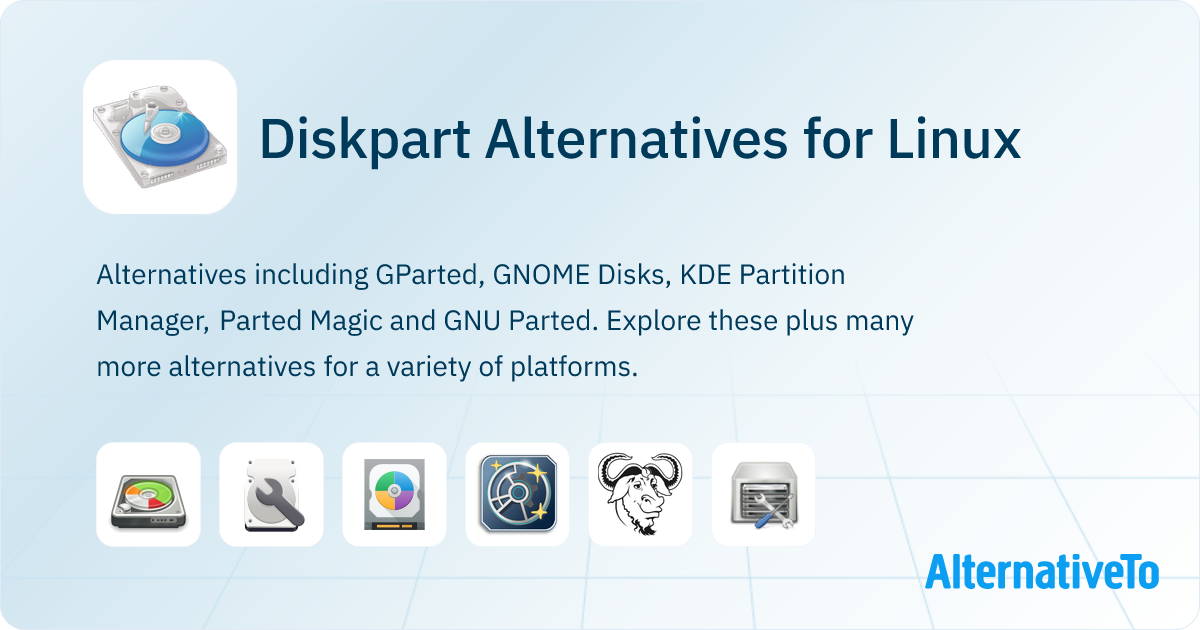 Diskpart Alternatives for Linux

Alternatives including GParted, GNOME Disks, KDE Partition Manager, Parted Magic and GNU Parted. Explore these plus many more alternatives for a variety of platforms.

AlternativeTo